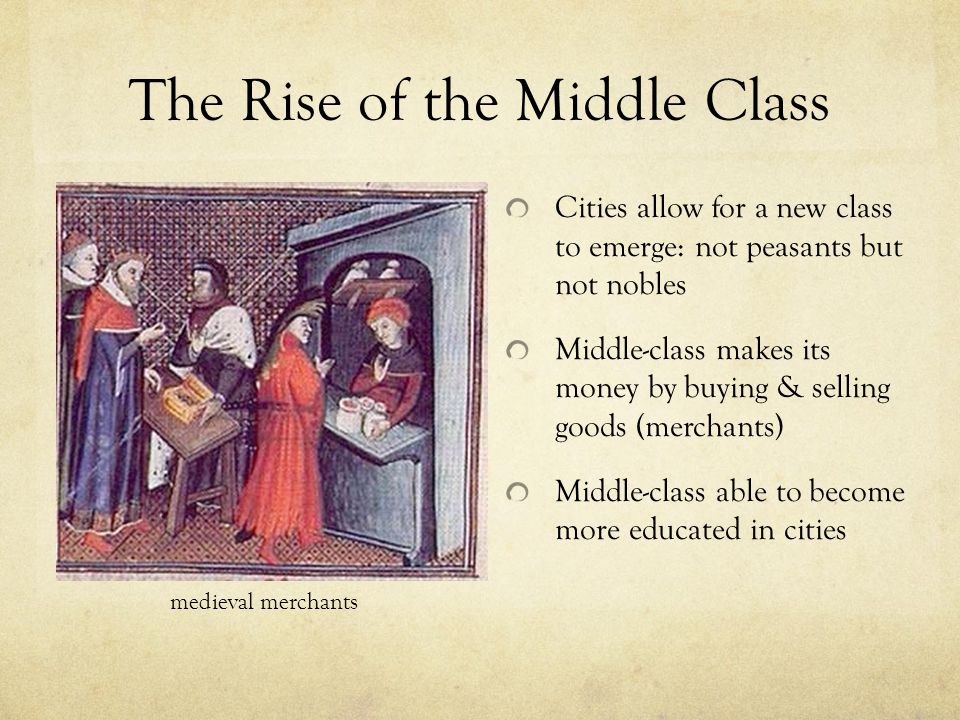 The Rise of the Middle Class

medieval merchants

Cities allow for a new class to emerge: not peasants but not nobles

Middle-class makes its money by buying & selling goods (merchants)

Middle-class able to become more educated in cities